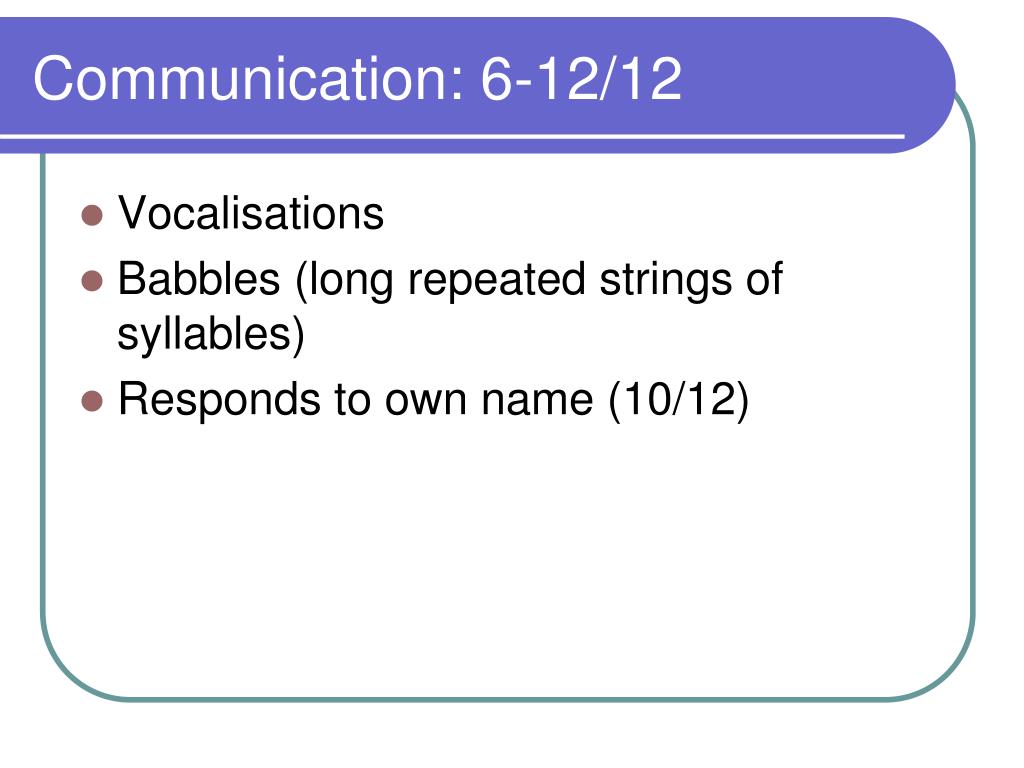 Communication: 6-12/12

- Vocalisations
- Babbles (long repeated strings of syllables)
- Responds to own name (10/12)